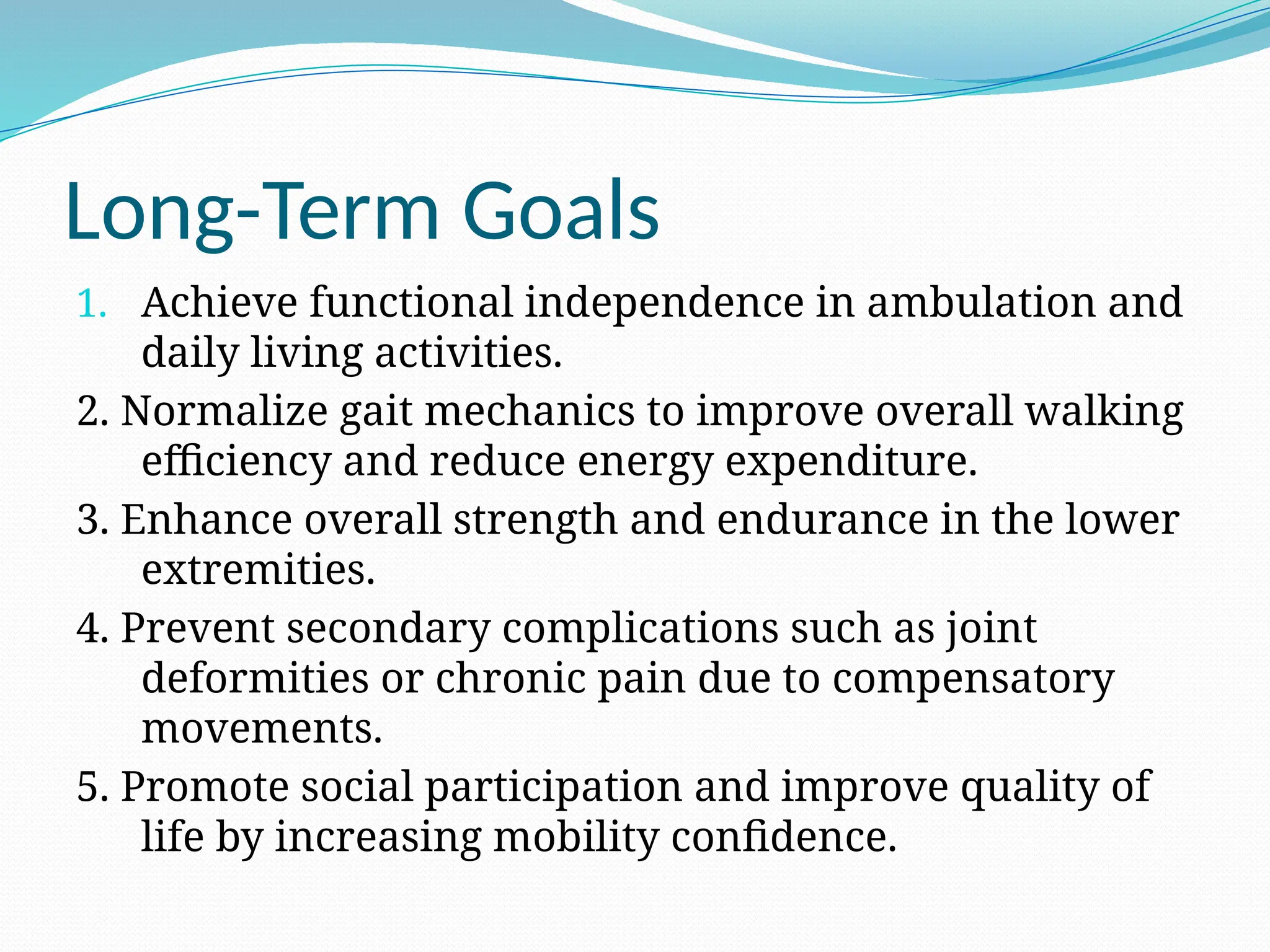 Long-Term Goals

1. Achieve functional independence in ambulation and daily living activities.

2. Normalize gait mechanics to improve overall walking efficiency and reduce energy expenditure.

3. Enhance overall strength and endurance in the lower extremities.

4. Prevent secondary complications such as joint deformities or chronic pain due to compensatory movements.

5. Promote social participation and improve quality of life by increasing mobility confidence.